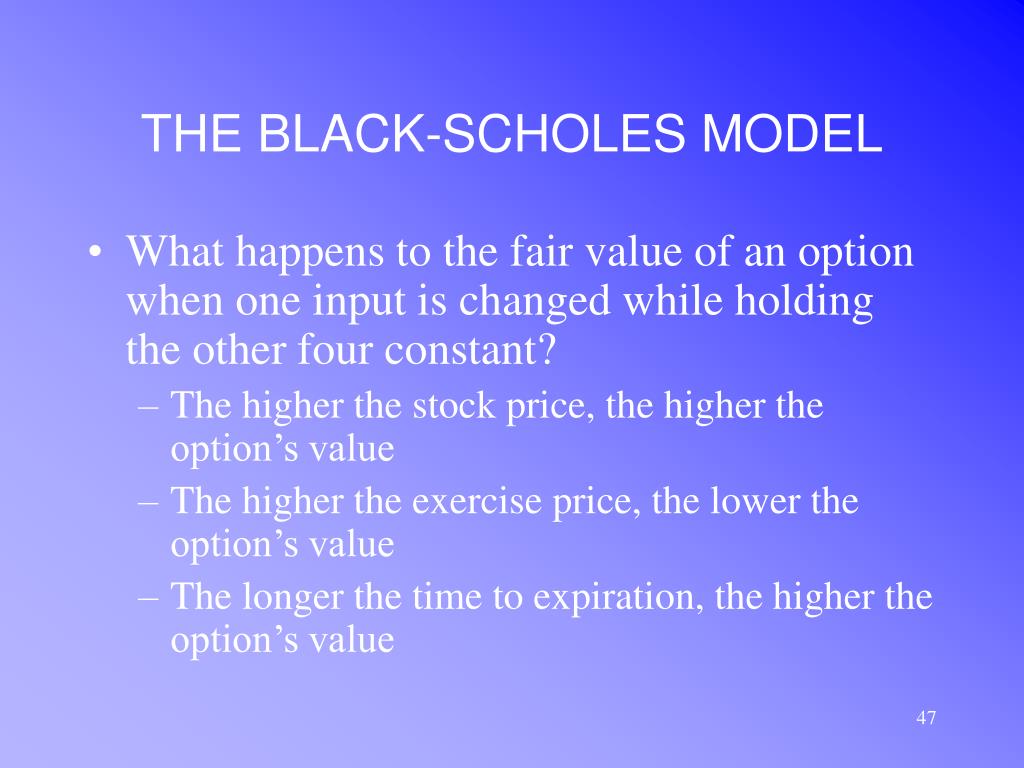 THE BLACK-SCHOLES MODEL

• What happens to the fair value of an option when one input is changed while holding the other four constant?
– The higher the stock price, the higher the option’s value
– The higher the exercise price, the lower the option’s value
– The longer the time to expiration, the higher the option’s value

47